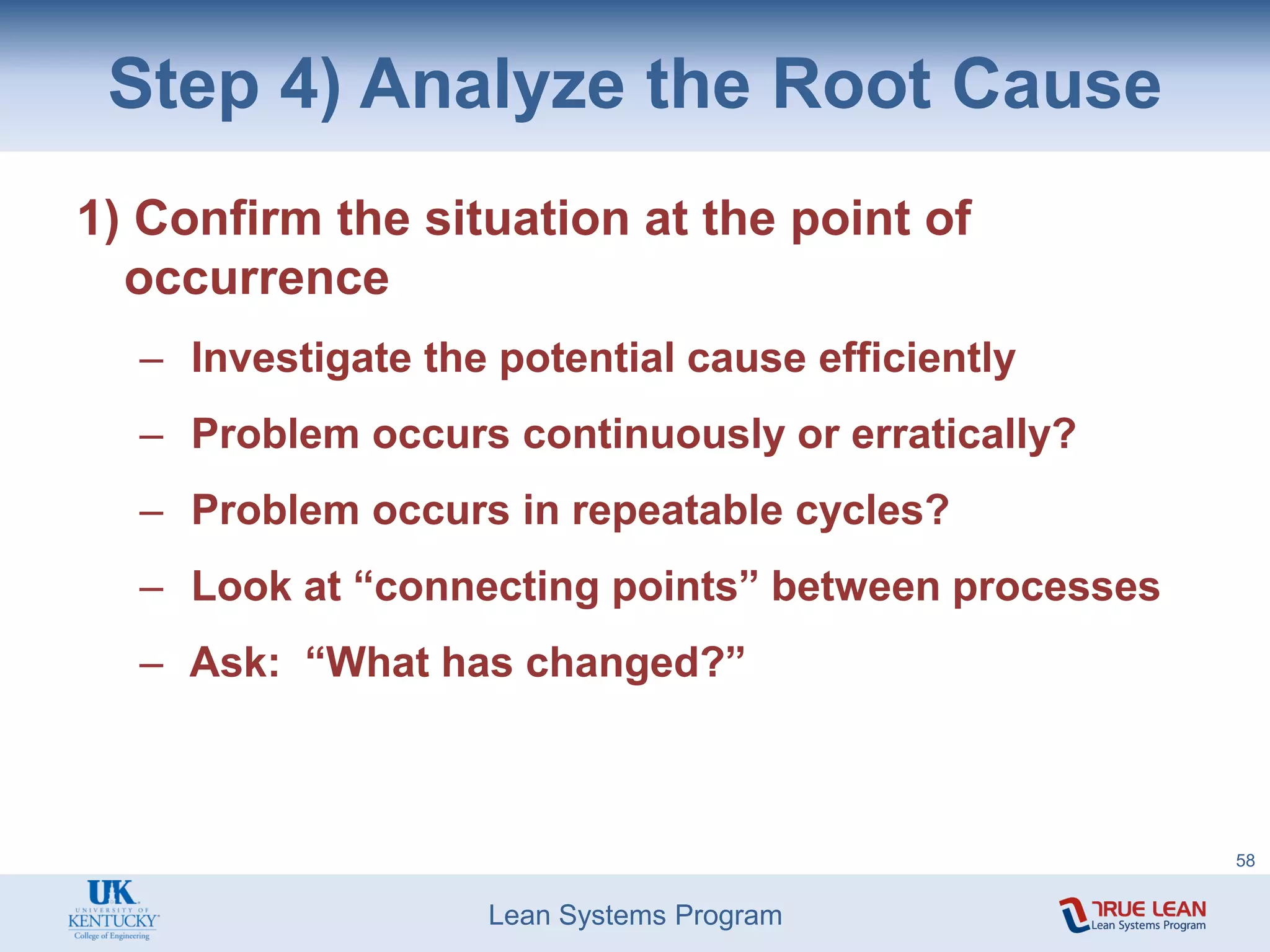 Step 4) Analyze the Root Cause

1) Confirm the situation at the point of occurrence

– Investigate the potential cause efficiently

– Problem occurs continuously or erratically?

– Problem occurs in repeatable cycles?

– Look at “connecting points” between processes

– Ask: “What has changed?”

58

UK
UNIVERSITY OF
KENTUCKY
College of Engineering

Lean Systems Program

TRUE LEAN
Lean Systems Program